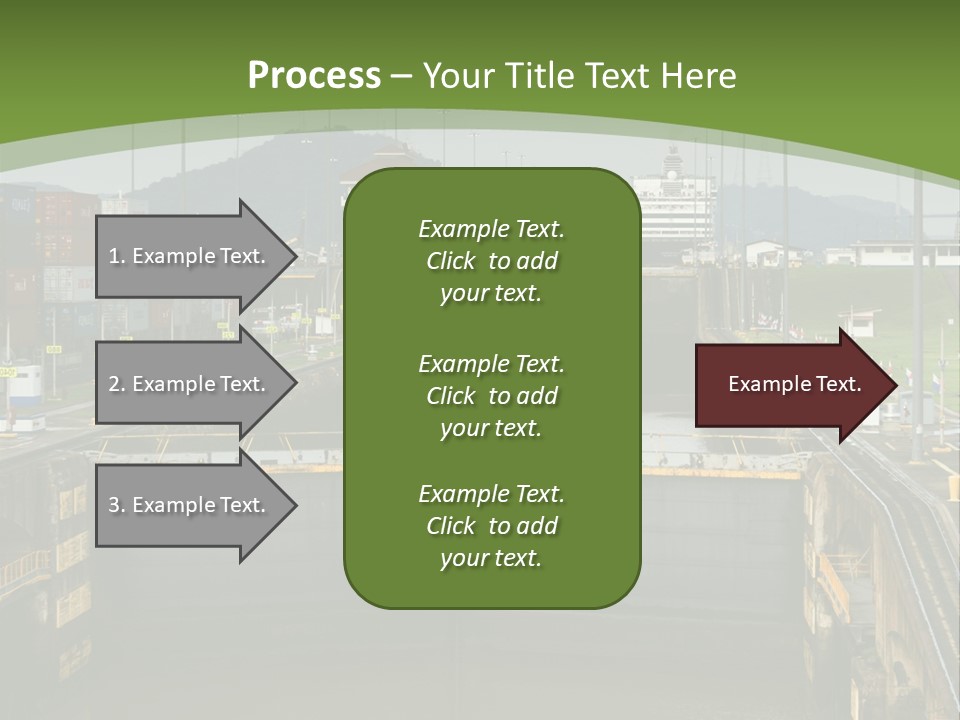 Process – Your Title Text Here

1. Example Text.

2. Example Text.

3. Example Text.

Example Text. Click to add your text.

Example Text. Click to add your text.

Example Text. Click to add your text.

Example Text.